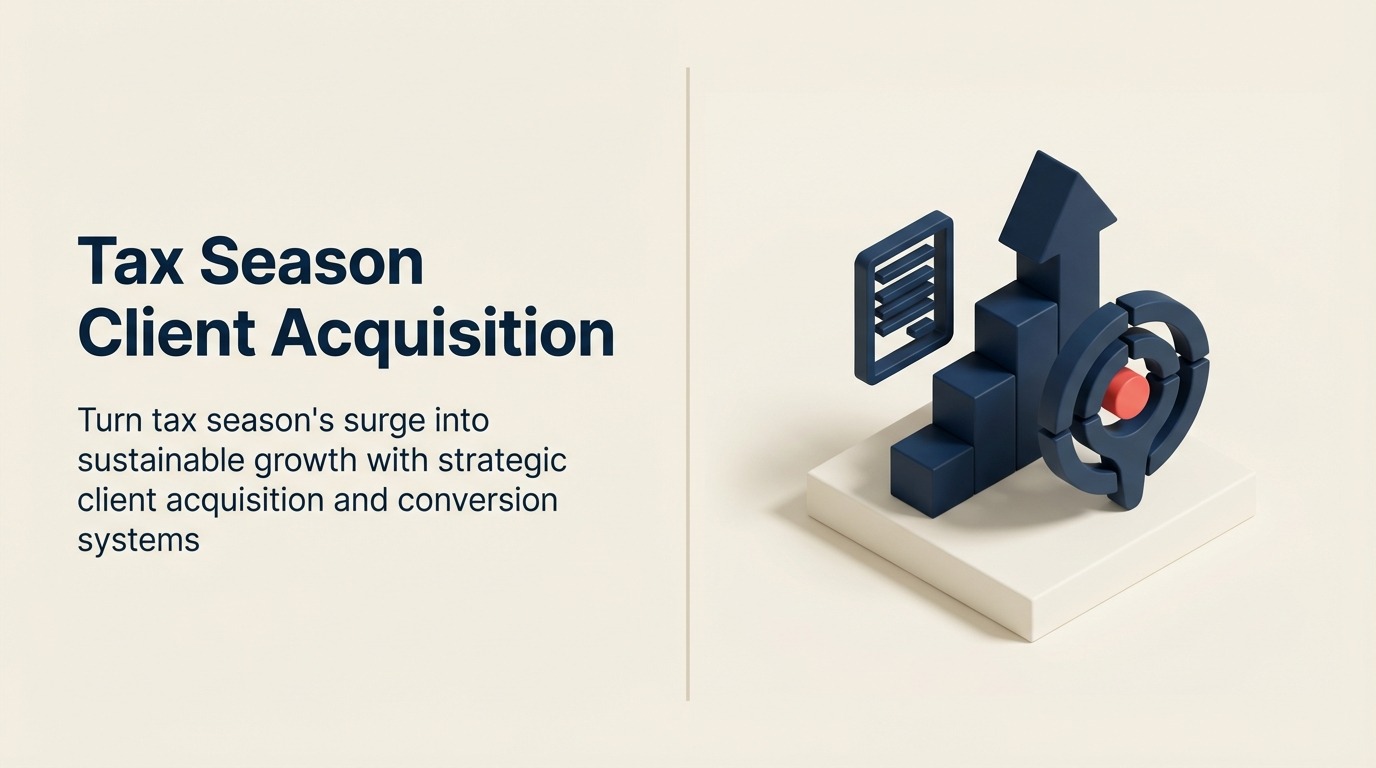 Tax Season
Client Acquisition

Turn tax season's surge into sustainable growth with strategic client acquisition and conversion systems